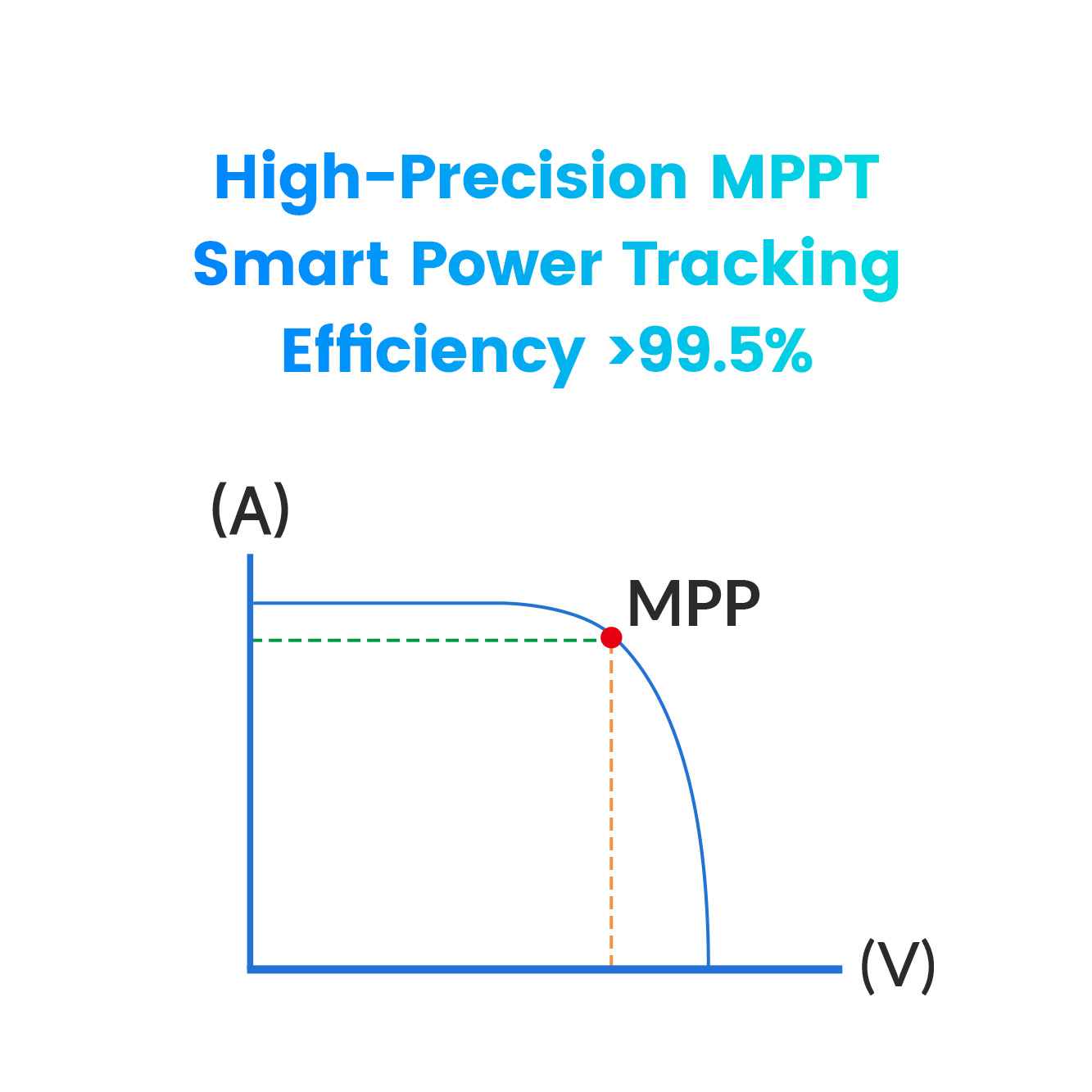 High-Precision MPPT
Smart Power Tracking
Efficiency >99.5%

(A)

MPP

(V)